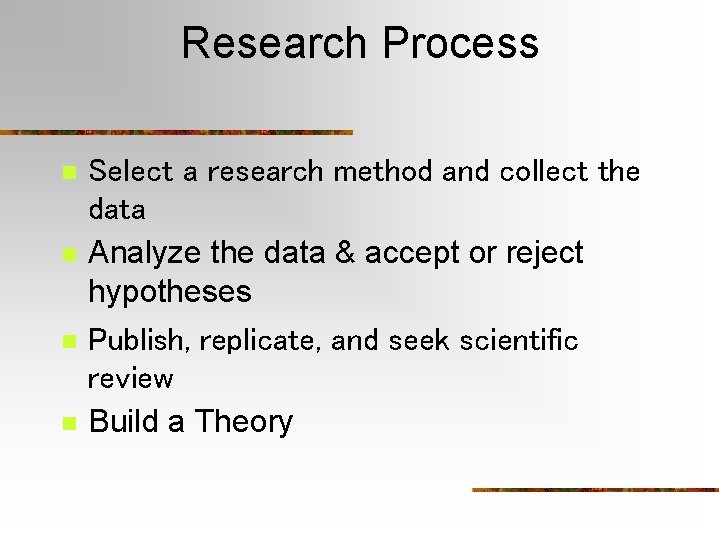 Research Process

- Select a research method and collect the data
- Analyze the data & accept or reject hypotheses
- Publish, replicate, and seek scientific review
- Build a Theory